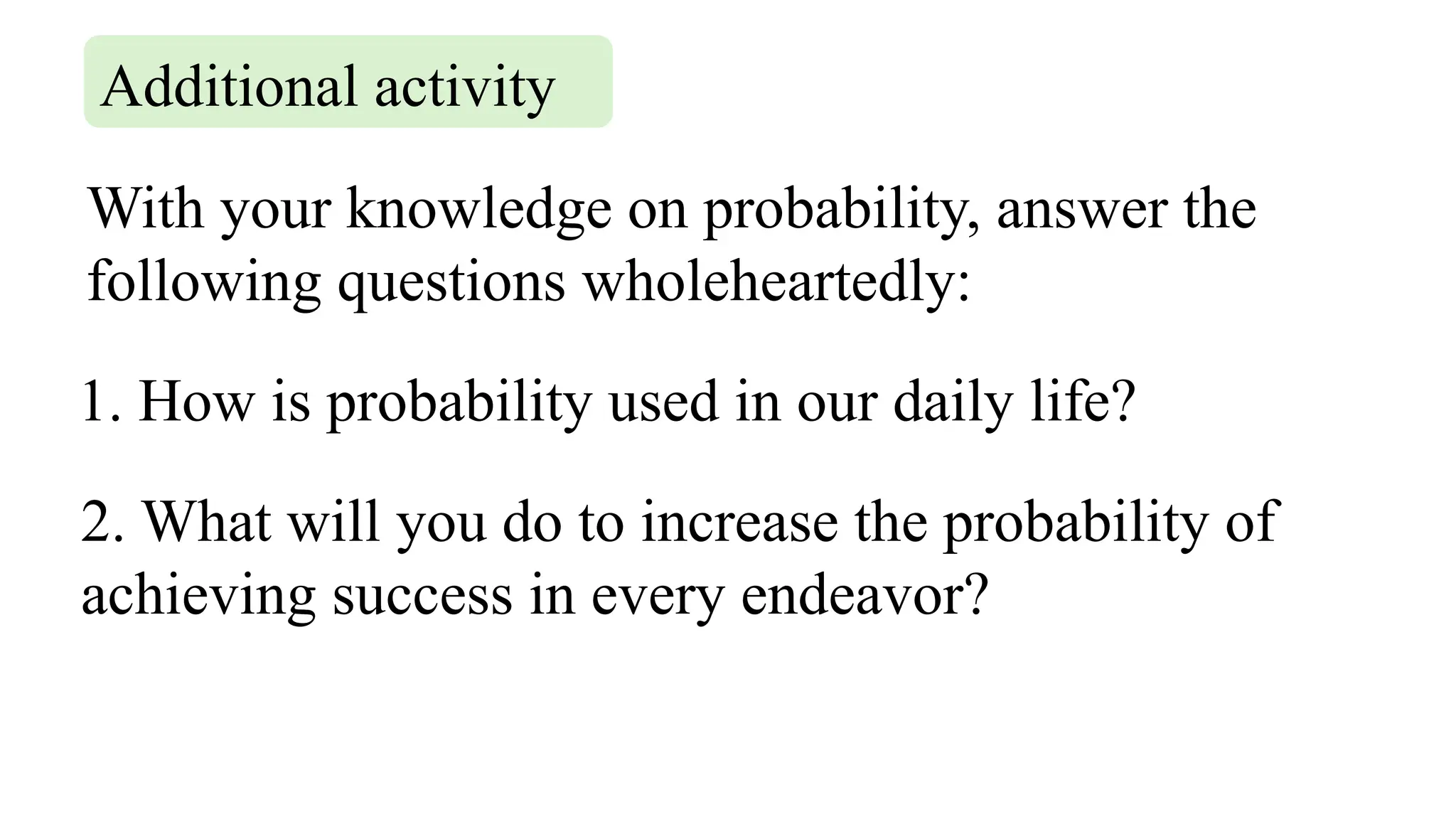 Additional activity

With your knowledge on probability, answer the following questions wholeheartedly:

1. How is probability used in our daily life?

2. What will you do to increase the probability of achieving success in every endeavor?